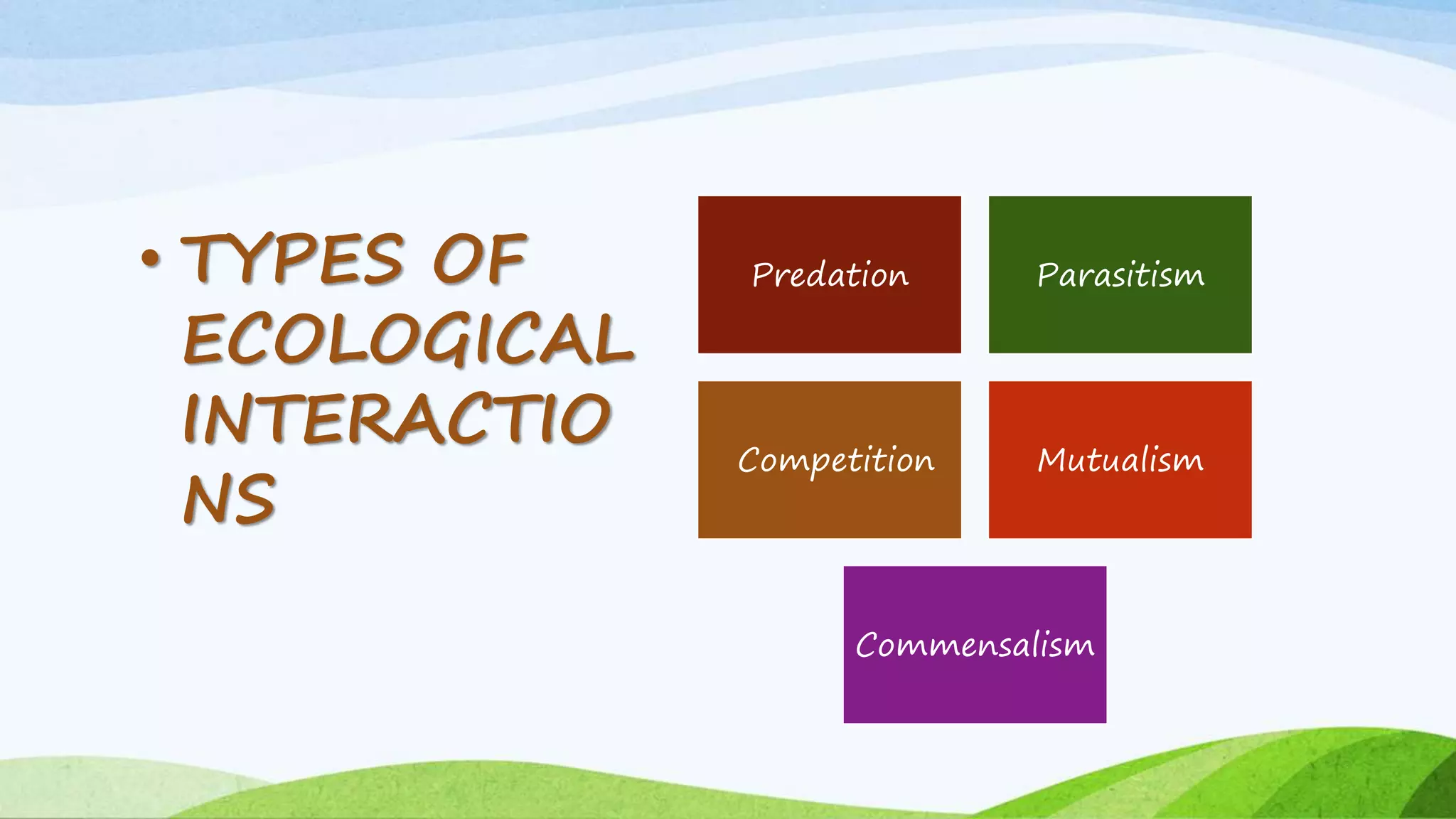 • TYPES OF ECOLOGICAL INTERACTIONS

Predation

Parasitism

Competition

Mutualism

Commensalism